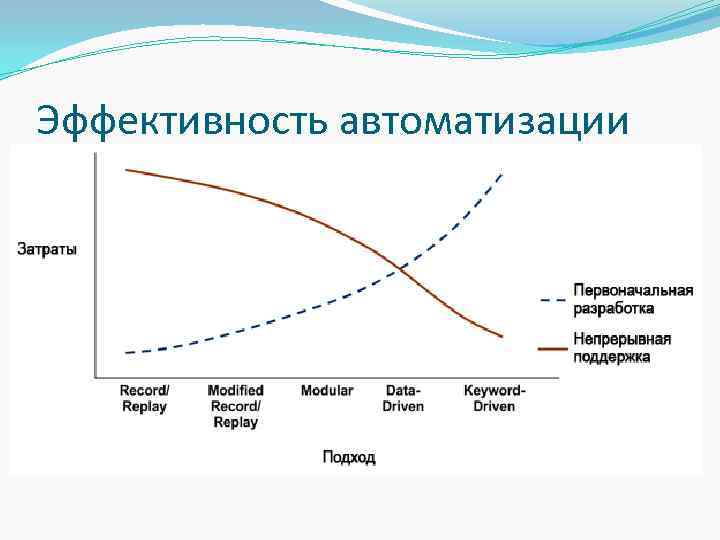 Эффективность автоматизации

Затраты

Первоначальная разработка

Непрерывная поддержка

Record/ Replay

Modified Record/ Replay

Modular

Data-Driven

Keyword-Driven

Подход